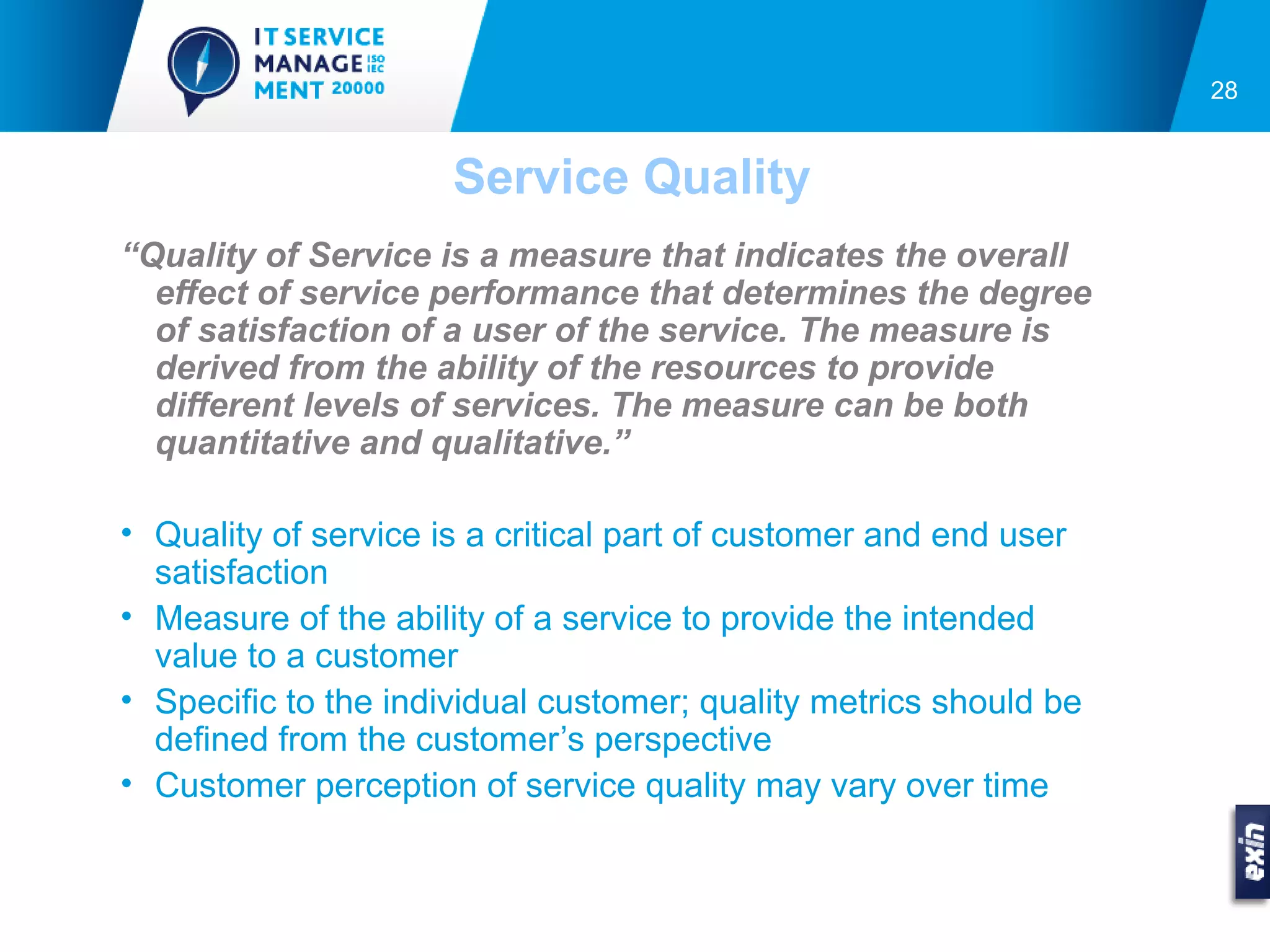 IT SERVICE MANAGE ISO IEC MENT 20000

28

Service Quality

“Quality of Service is a measure that indicates the overall effect of service performance that determines the degree of satisfaction of a user of the service. The measure is derived from the ability of the resources to provide different levels of services. The measure can be both quantitative and qualitative.”

• Quality of service is a critical part of customer and end user satisfaction
• Measure of the ability of a service to provide the intended value to a customer
• Specific to the individual customer; quality metrics should be defined from the customer’s perspective
• Customer perception of service quality may vary over time

exin